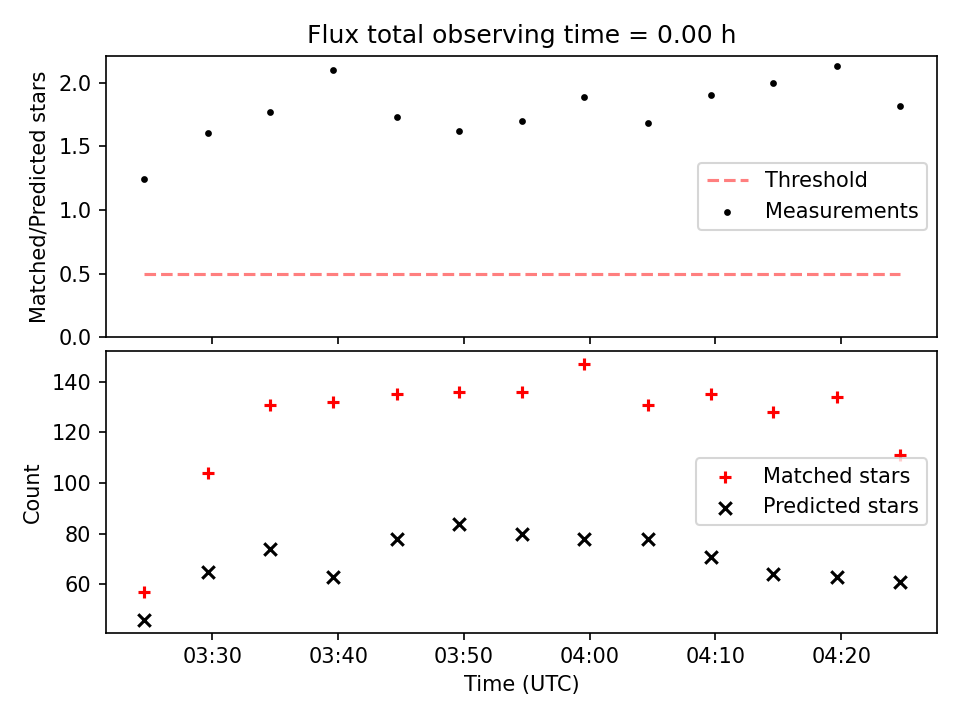 Flux total observing time = 0.00 h

Matched/Predicted stars

2.0
1.5
1.0
0.5
0.0

Threshold
Measurements

Count

140
120
100
80
60

Matched stars
Predicted stars

03:30
03:40
03:50
04:00
04:10
04:20

Time (UTC)